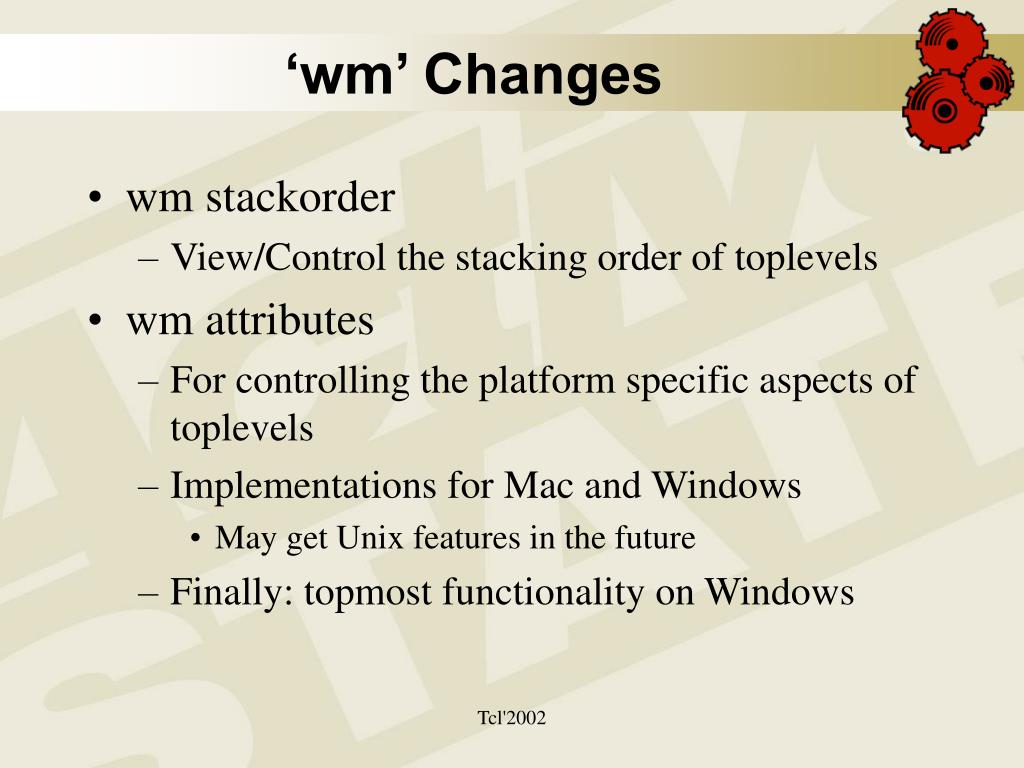 ‘wm’ Changes

• wm stackorder
– View/Control the stacking order of toplevels
• wm attributes
– For controlling the platform specific aspects of toplevels
– Implementations for Mac and Windows
• May get Unix features in the future
– Finally: topmost functionality on Windows

Tcl'2002